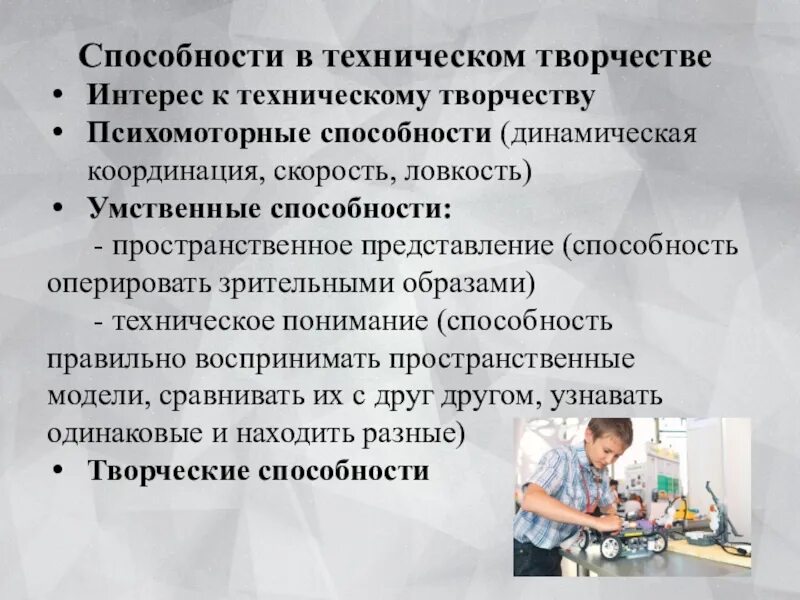 Способности в техническом творчестве

• Интерес к техническому творчеству
• Психомоторные способности (динамическая координация, скорость, ловкость)
• Умственные способности:

- пространственное представление (способность оперировать зрительными образами)

- техническое понимание (способность правильно воспринимать пространственные модели, сравнивать их с друг другом, узнавать одинаковые и находить разные)

• Творческие способности